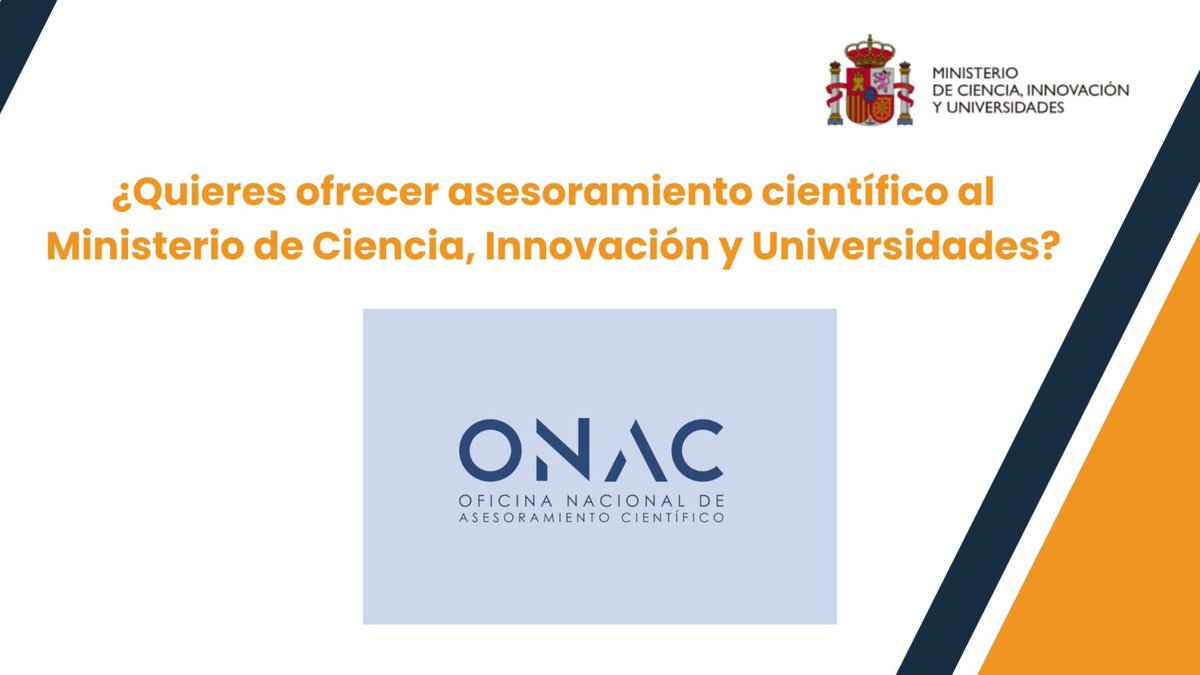 MINISTERIO
DE CIENCIA, INNOVACIÓN
Y UNIVERSIDADES

¿Quieres ofrecer asesoramiento científico al Ministerio de Ciencia, Innovación y Universidades?

ONAC
OFICINA NACIONAL DE
ASESORAMIENTO CIENTÍFICO